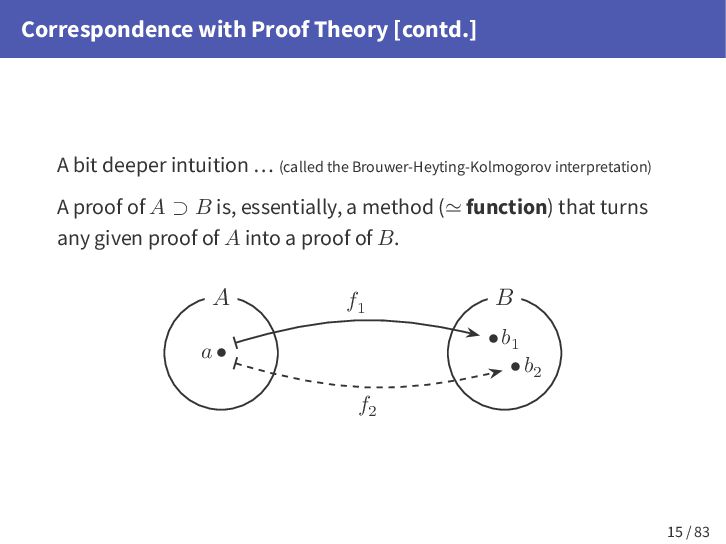 Correspondence with Proof Theory [contd.]

A bit deeper intuition … (called the Brouwer-Heyting-Kolmogorov interpretation)

A proof of $A \supset B$ is, essentially, a method ($\simeq$ **function**) that turns any given proof of $A$ into a proof of $B$.

$A$

$f_1$

$B$

$a$

$b_1$

$b_2$

$f_2$

15 / 83